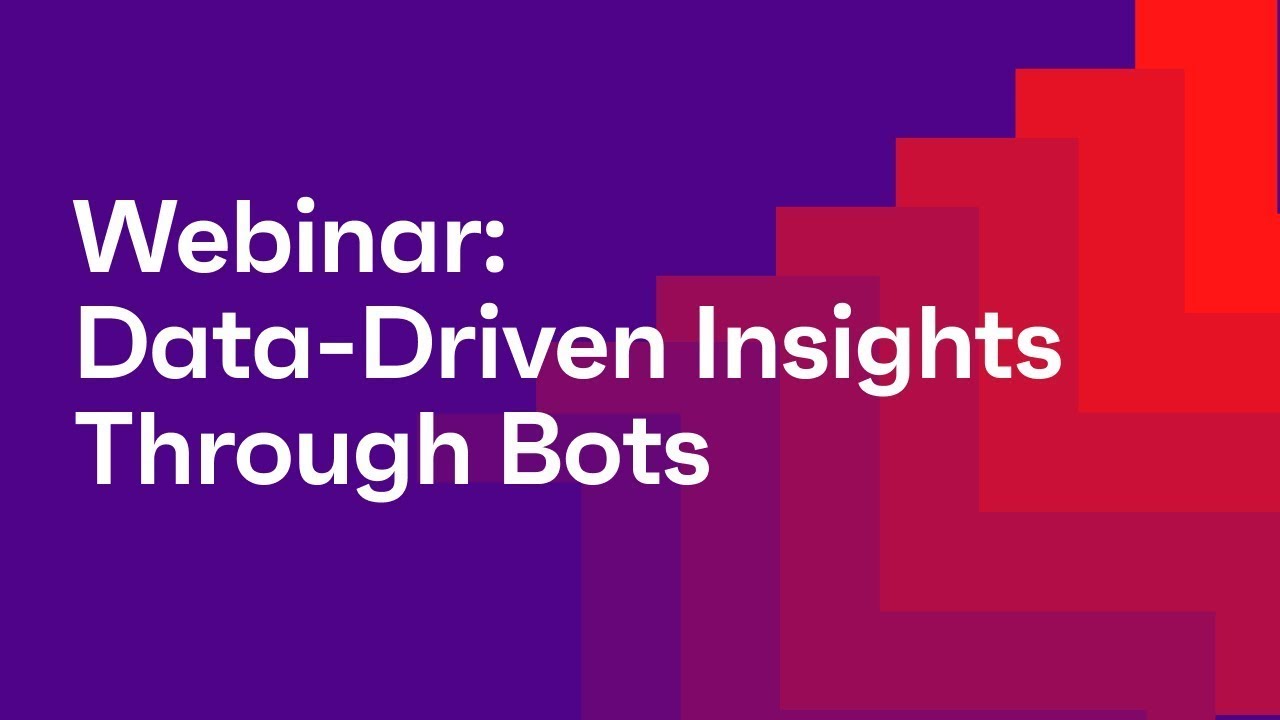 Webinar:
Data-Driven Insights
Through Bots